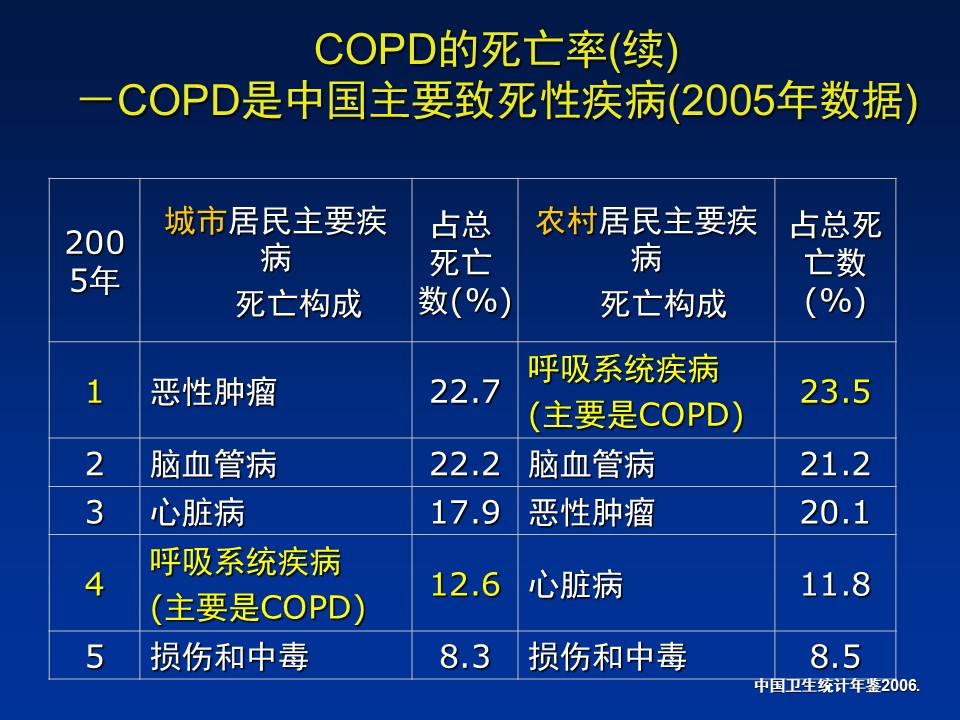 COPD的死亡率(续)
－COPD是中国主要致死性疾病(2005年数据)

| 2005年 | 城市居民主要疾病 死亡构成 | 占总死亡数(%) | 农村居民主要疾病 死亡构成 | 占总死亡数(%) |
|---|---|---|---|---|
| 1 | 恶性肿瘤 | 22.7 | 呼吸系统疾病 (主要是COPD) | 23.5 |
| 2 | 脑血管病 | 22.2 | 脑血管病 | 21.2 |
| 3 | 心脏病 | 17.9 | 恶性肿瘤 | 20.1 |
| 4 | 呼吸系统疾病 (主要是COPD) | 12.6 | 心脏病 | 11.8 |
| 5 | 损伤和中毒 | 8.3 | 损伤和中毒 | 8.5 |

中国卫生统计年鉴2006.